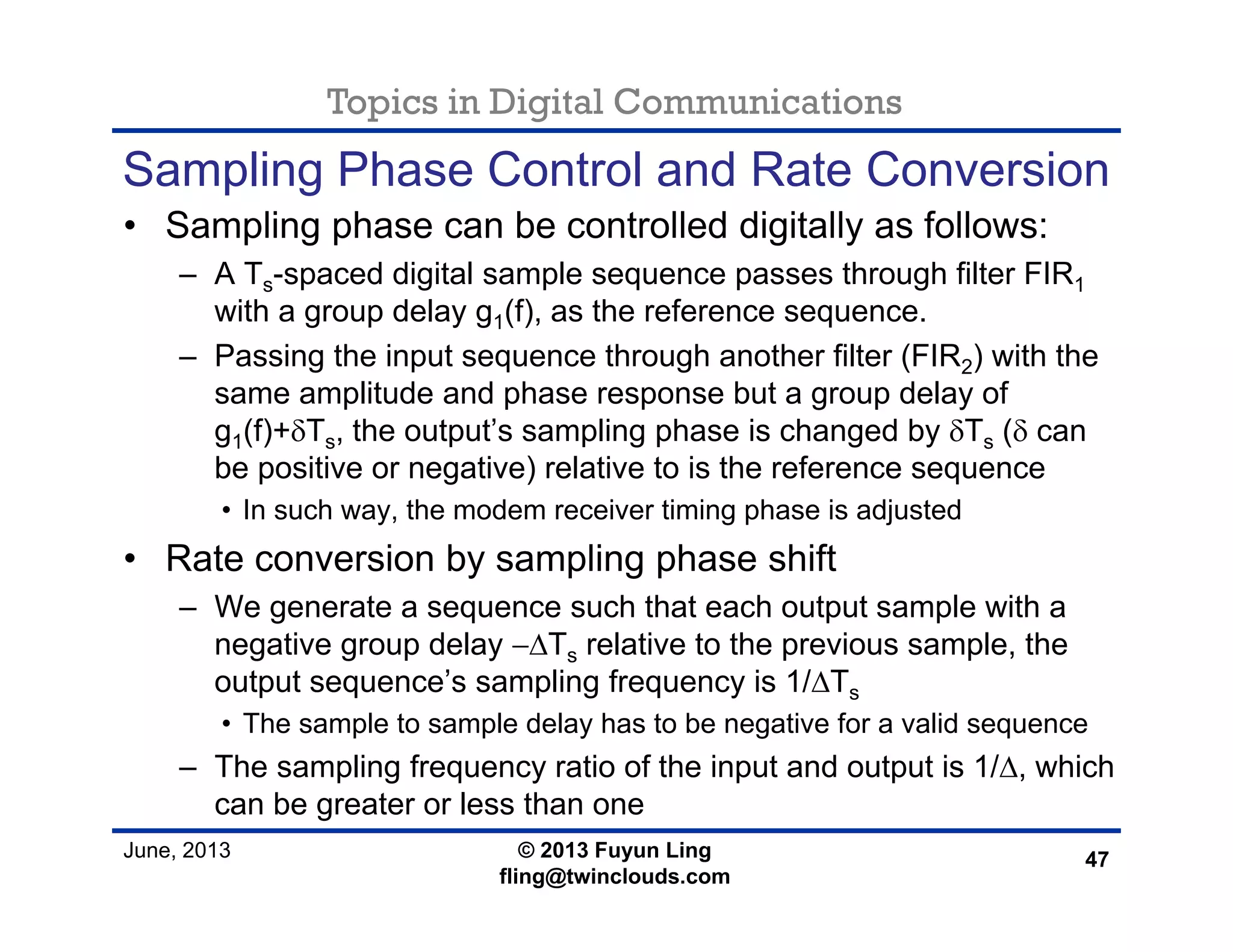 Topics in Digital Communications

Sampling Phase Control and Rate Conversion

• Sampling phase can be controlled digitally as follows:

– A $T_s$-spaced digital sample sequence passes through filter $FIR_1$ with a group delay $g_1(f)$, as the reference sequence.

– Passing the input sequence through another filter ($FIR_2$) with the same amplitude and phase response but a group delay of $g_1(f)+\delta T_s$, the output's sampling phase is changed by $\delta T_s$ ($\delta$ can be positive or negative) relative to is the reference sequence

• In such way, the modem receiver timing phase is adjusted

• Rate conversion by sampling phase shift

– We generate a sequence such that each output sample with a negative group delay $-\Delta T_s$ relative to the previous sample, the output sequence's sampling frequency is $1/\Delta T_s$

• The sample to sample delay has to be negative for a valid sequence

– The sampling frequency ratio of the input and output is $1/\Delta$, which can be greater or less than one

June, 2013

© 2013 Fuyun Ling
fling@twinclouds.com

47